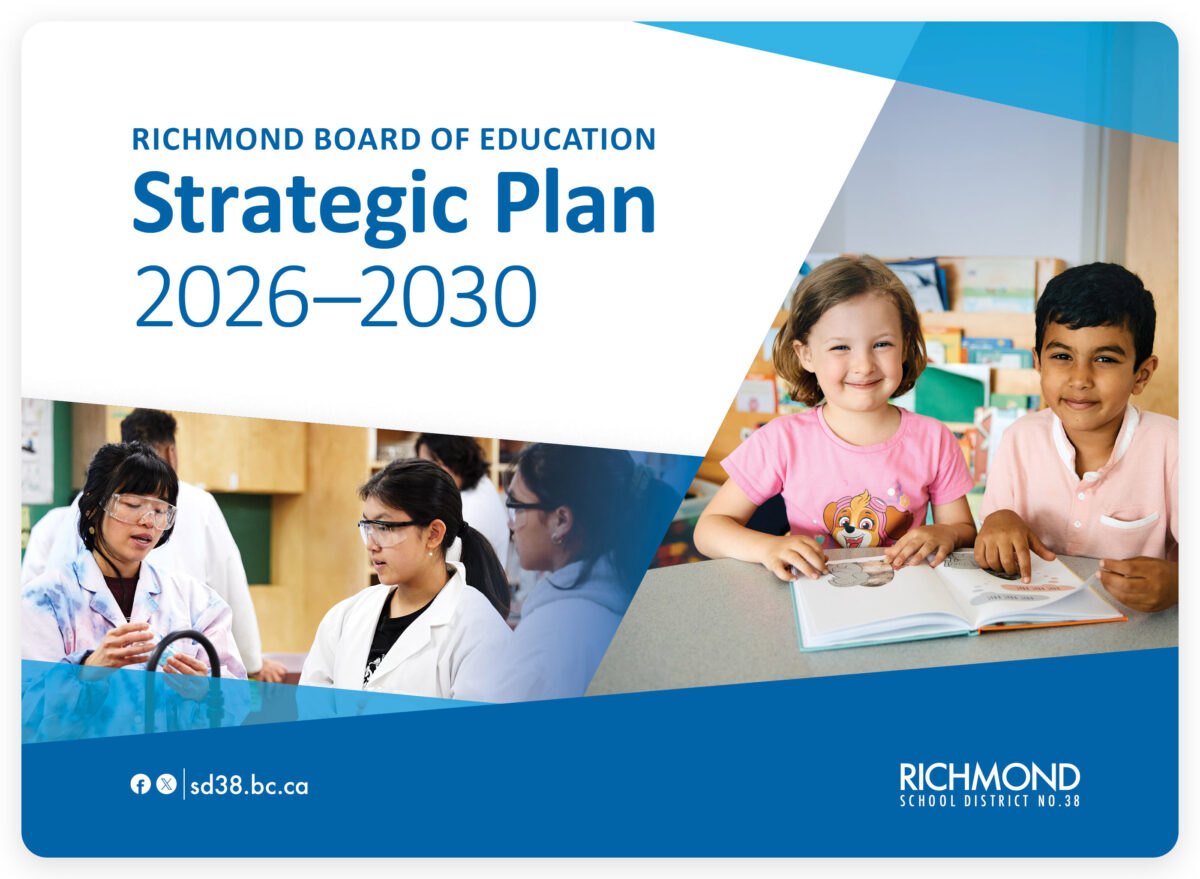 RICHMOND BOARD OF EDUCATION
Strategic Plan
2026–2030

sd38.bc.ca

RICHMOND
SCHOOL DISTRICT NO.38